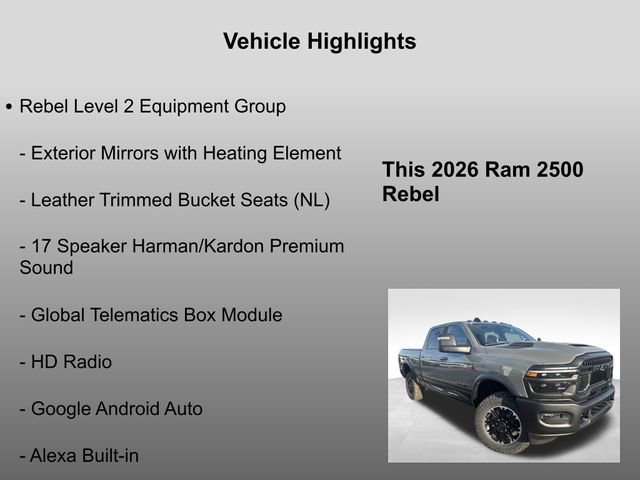 Vehicle Highlights

• Rebel Level 2 Equipment Group

- Exterior Mirrors with Heating Element

- Leather Trimmed Bucket Seats (NL)

- 17 Speaker Harman/Kardon Premium Sound

- Global Telematics Box Module

- HD Radio

- Google Android Auto

- Alexa Built-in

This 2026 Ram 2500 Rebel